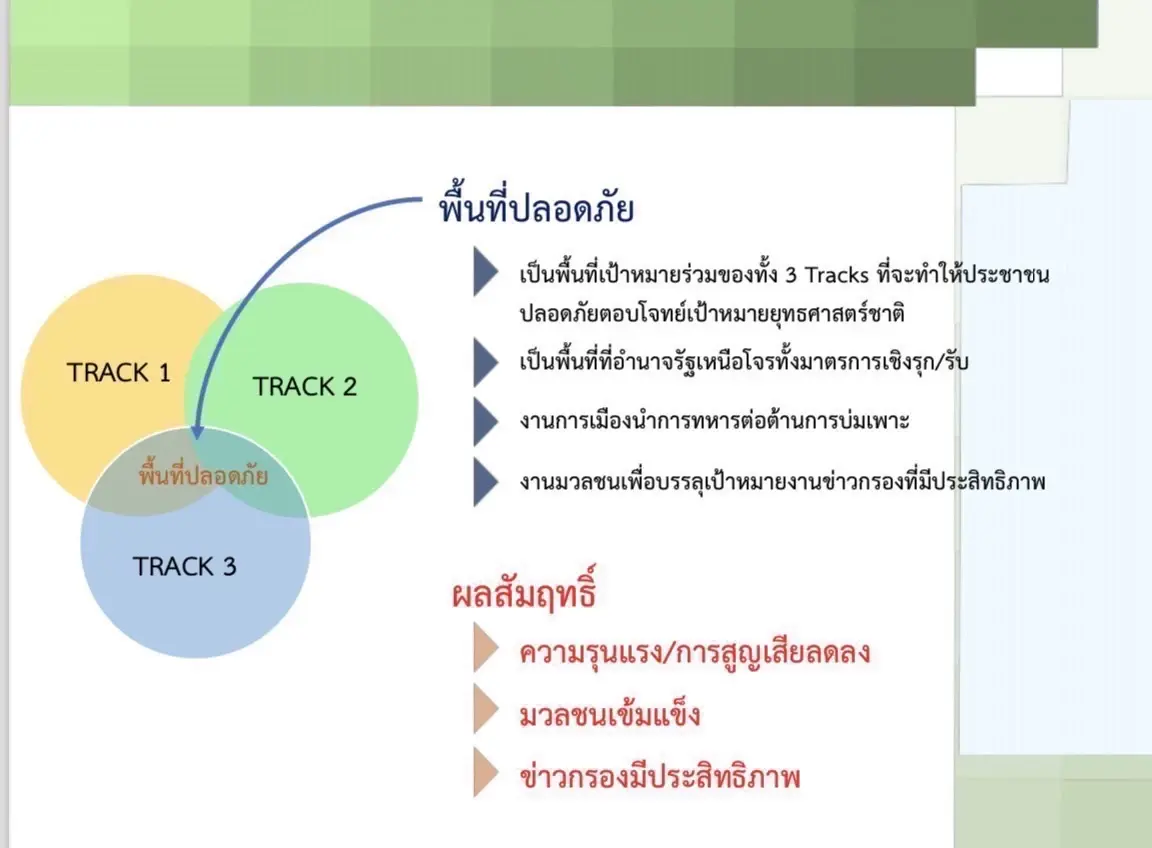 TRACK 1

TRACK 2

พื้นที่ปลอดภัย

TRACK 3

พื้นที่ปลอดภัย

เป็นพื้นที่เป้าหมายร่วมของทั้ง 3 Tracks ที่จะทำให้ประชาชนปลอดภัยตอบโจทย์เป้าหมายยุทธศาสตร์ชาติ

เป็นพื้นที่ที่อำนาจรัฐเหนือโจรทั้งมาตรการเชิงรุก/รับ

งานการเมืองนำการทหารต่อต้านการบ่มเพาะ

งานมวลชนเพื่อบรรลุเป้าหมายงานข่าวกรองที่มีประสิทธิภาพ

ผลสัมฤทธิ์

ความรุนแรง/การสูญเสียลดลง

มวลชนเข้มแข็ง

ข่าวกรองมีประสิทธิภาพ